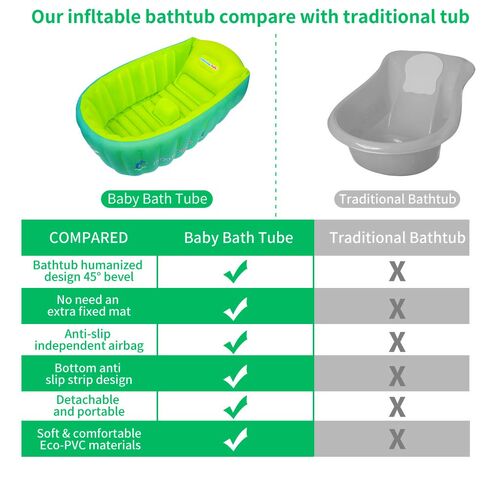 Our infltable bathtub compare with traditional tub

Baby Bath Tube

Traditional Bathtub

| COMPARED | Baby Bath Tube | Traditional Bathtub |
|---|---|---|
| Bathtub humanized design 45° bevel | ✓ | X |
| No need an extra fixed mat | ✓ | X |
| Anti-slip independent airbag | ✓ | X |
| Bottom anti slip strip design | ✓ | X |
| Detachable and portable | ✓ | X |
| Soft & comfortable Eco-PVC materials | ✓ | X |